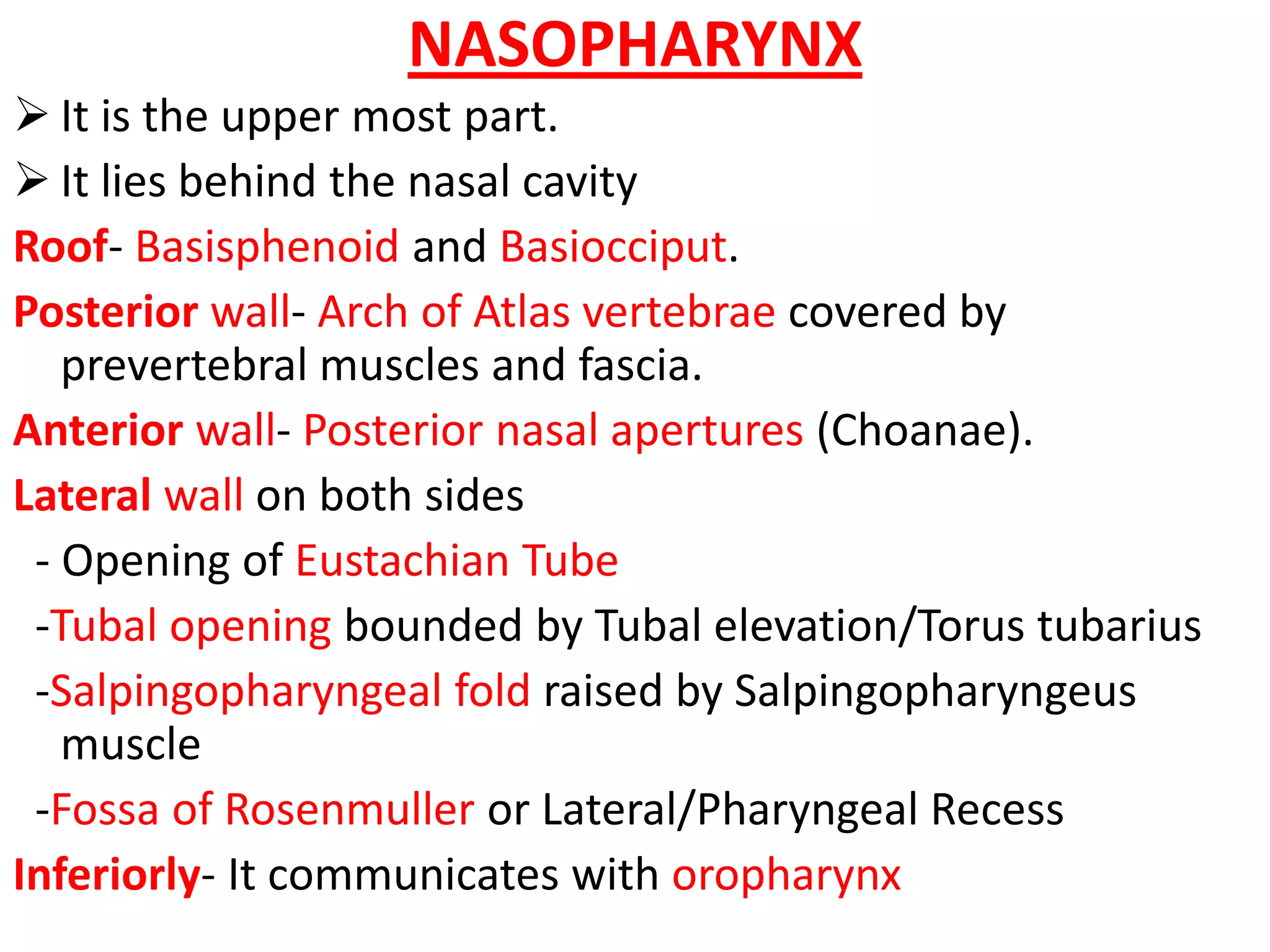 NASOPHARYNX

➢ It is the upper most part.

➢ It lies behind the nasal cavity

Roof- Basisphenoid and Basiocciput.

Posterior wall- Arch of Atlas vertebrae covered by prevertebral muscles and fascia.

Anterior wall- Posterior nasal apertures (Choanae).

Lateral wall on both sides

- Opening of Eustachian Tube

-Tubal opening bounded by Tubal elevation/Torus tubarius

-Salpingopharyngeal fold raised by Salpingopharyngeus muscle

-Fossa of Rosenmuller or Lateral/Pharyngeal Recess

Inferiorly- It communicates with oropharynx